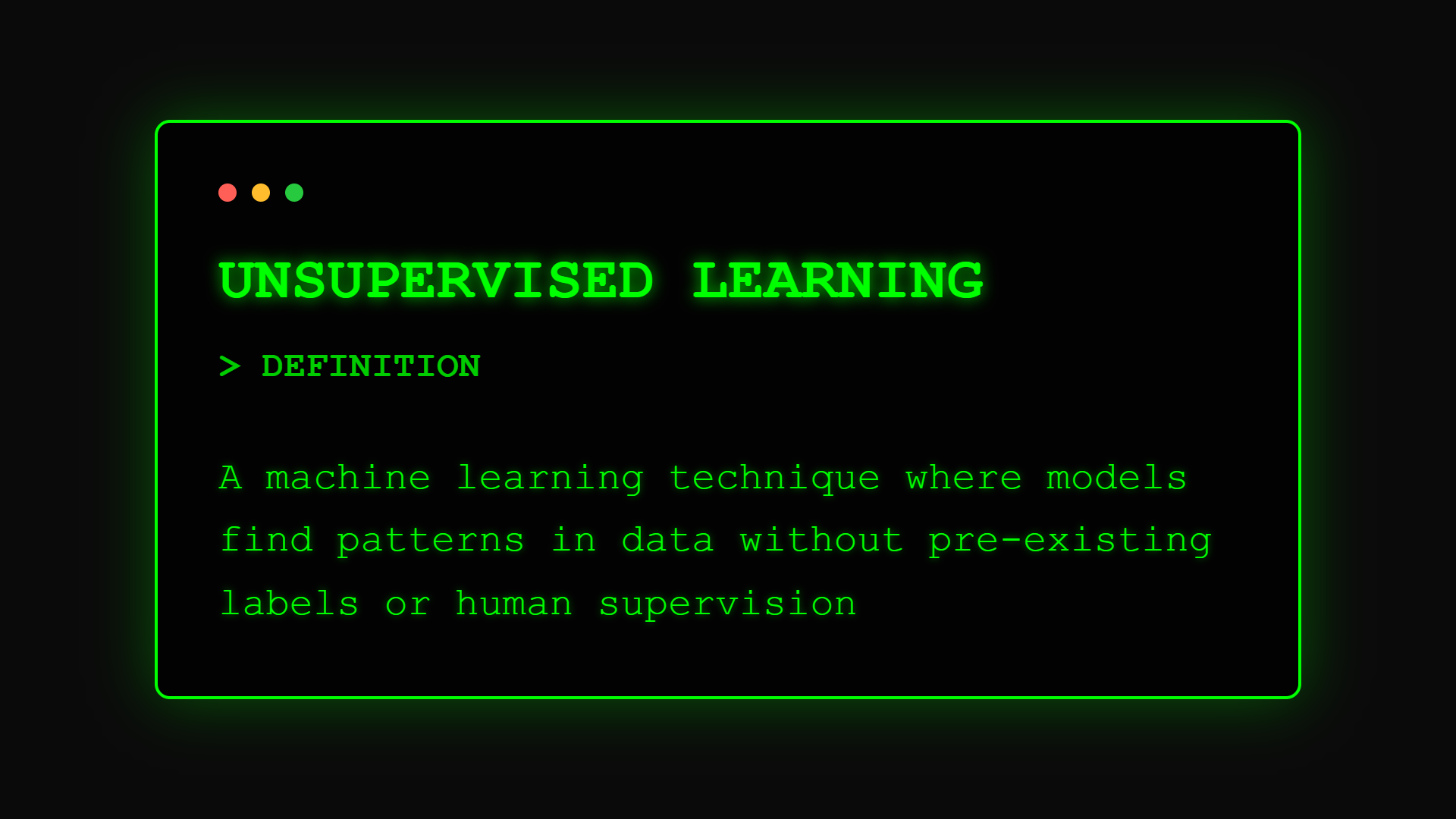 UNSUPERVISED LEARNING

> DEFINITION

A machine learning technique where models find patterns in data without pre-existing labels or human supervision